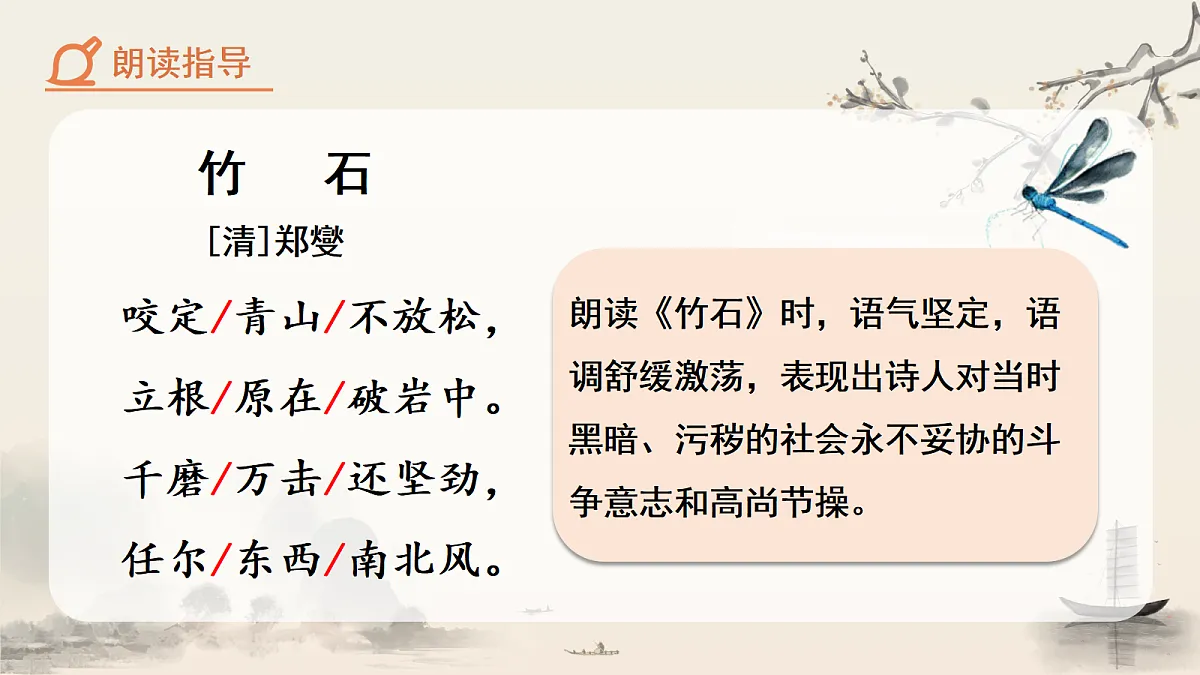 朗读指导

竹　石

[清]郑燮

咬定/青山/不放松，
立根/原在/破岩中。
千磨/万击/还坚劲，
任尔/东西/南北风。

朗读《竹石》时，语气坚定，语调舒缓激荡，表现出诗人对当时黑暗、污秽的社会永不妥协的斗争意志和高尚节操。